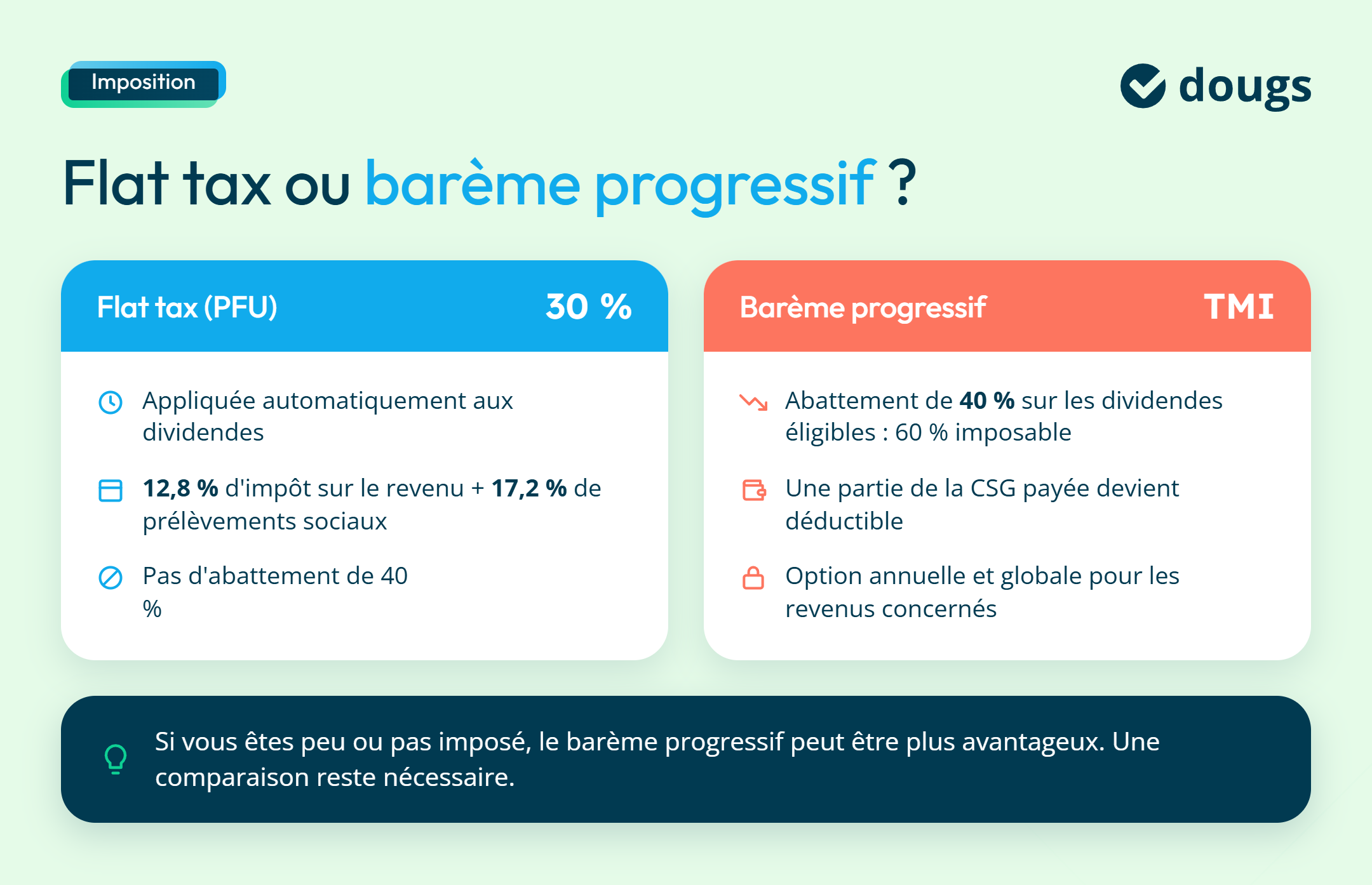 Imposition

dougs

Flat tax ou barème progressif ?

Flat tax (PFU) 30 %

Appliquée automatiquement aux dividendes

12,8 % d'impôt sur le revenu + 17,2 % de prélèvements sociaux

Pas d'abattement de 40 %

Barème progressif TMI

Abattement de 40 % sur les dividendes éligibles : 60 % imposable

Une partie de la CSG payée devient déductible

Option annuelle et globale pour les revenus concernés

Si vous êtes peu ou pas imposé, le barème progressif peut être plus avantageux. Une comparaison reste nécessaire.